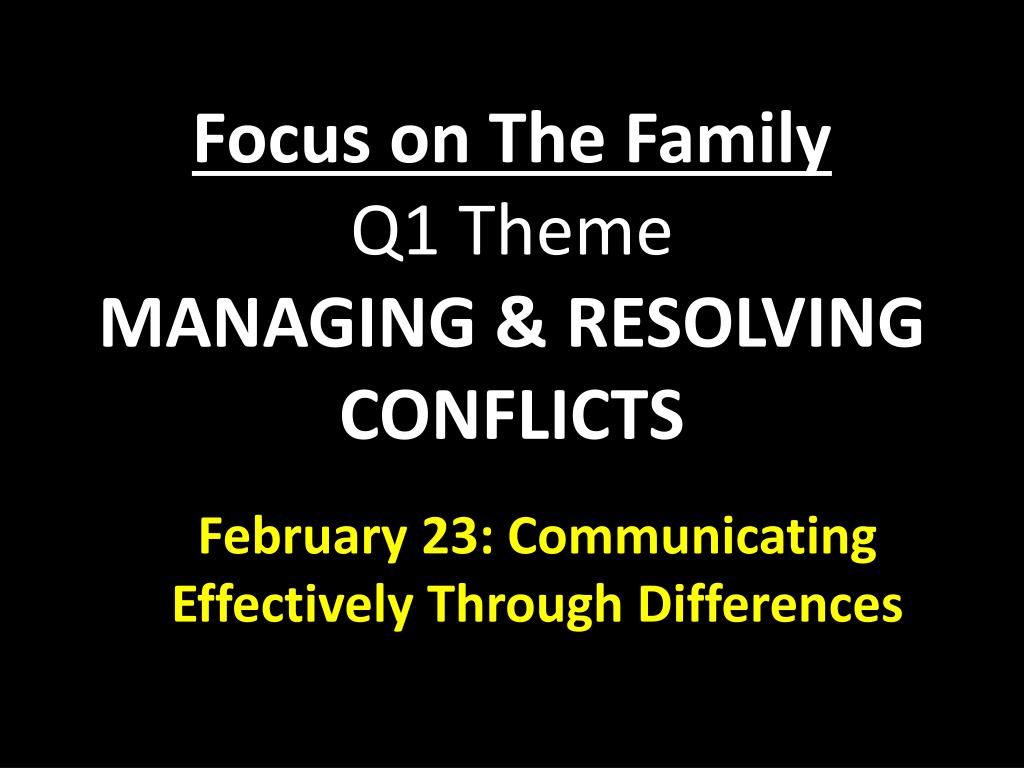 Focus on The Family
Q1 Theme
MANAGING & RESOLVING CONFLICTS

February 23: Communicating Effectively Through Differences